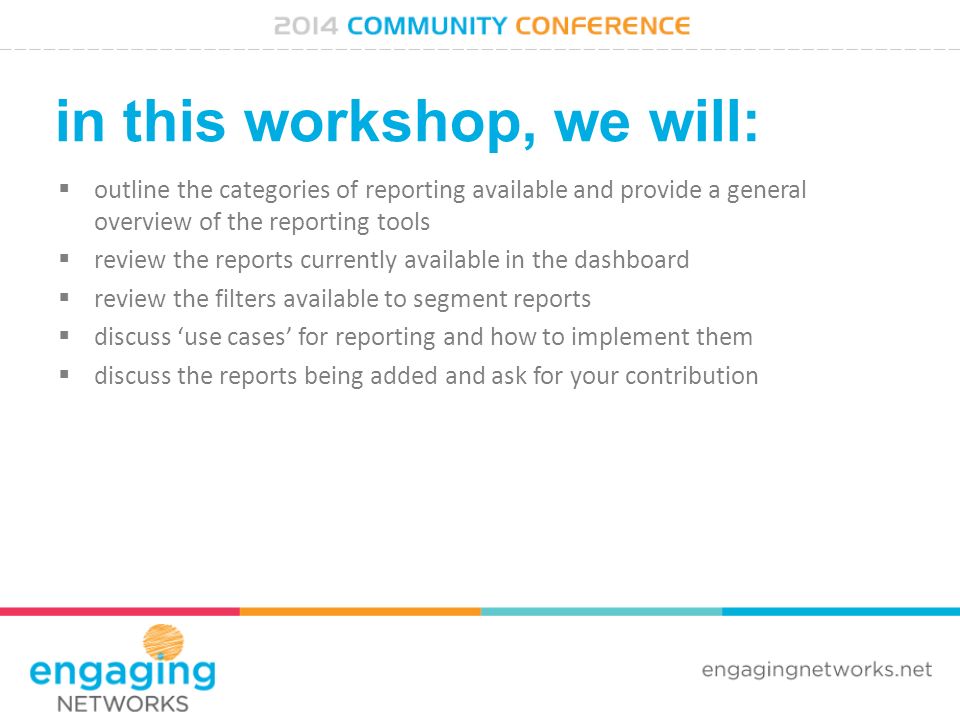 2014 COMMUNITY CONFERENCE

in this workshop, we will:

▪ outline the categories of reporting available and provide a general overview of the reporting tools
▪ review the reports currently available in the dashboard
▪ review the filters available to segment reports
▪ discuss ‘use cases’ for reporting and how to implement them
▪ discuss the reports being added and ask for your contribution

engaging NETWORKS

engagingnetworks.net